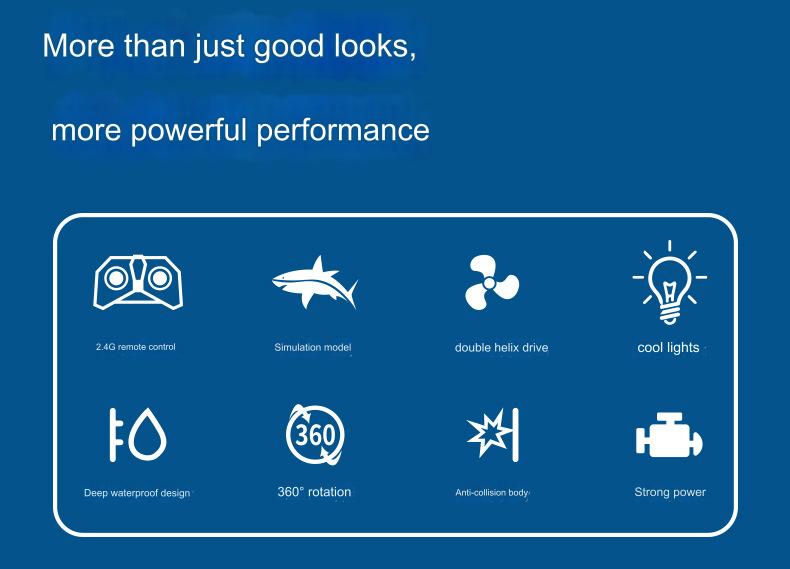 More than just good looks,

more powerful performance

2.4G remote control

Simulation model

double helix drive

cool lights

Deep waterproof design

360

360° rotation

Anti-collision body

Strong power